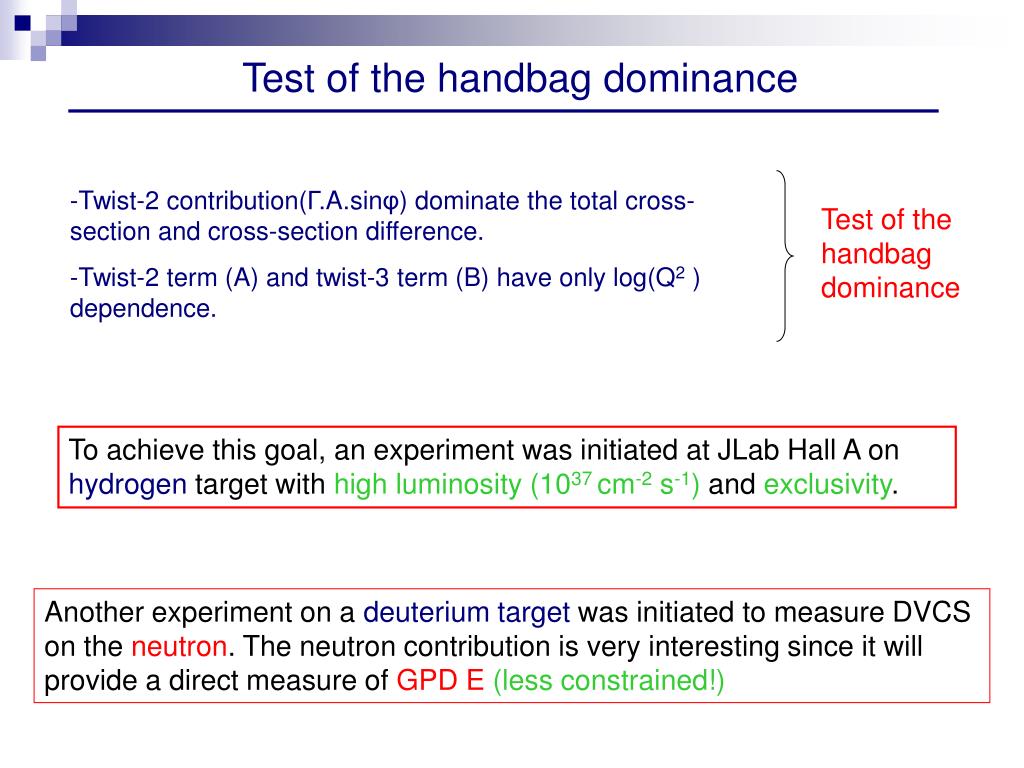 Test of the handbag dominance

-Twist-2 contribution(Γ.A.sinφ) dominate the total cross-section and cross-section difference.

-Twist-2 term (A) and twist-3 term (B) have only log($Q^2$ ) dependence.

Test of the handbag dominance

To achieve this goal, an experiment was initiated at JLab Hall A on hydrogen target with high luminosity ($10^{37}$ $cm^{-2}$ $s^{-1}$) and exclusivity.

Another experiment on a deuterium target was initiated to measure DVCS on the neutron. The neutron contribution is very interesting since it will provide a direct measure of GPD E (less constrained!)